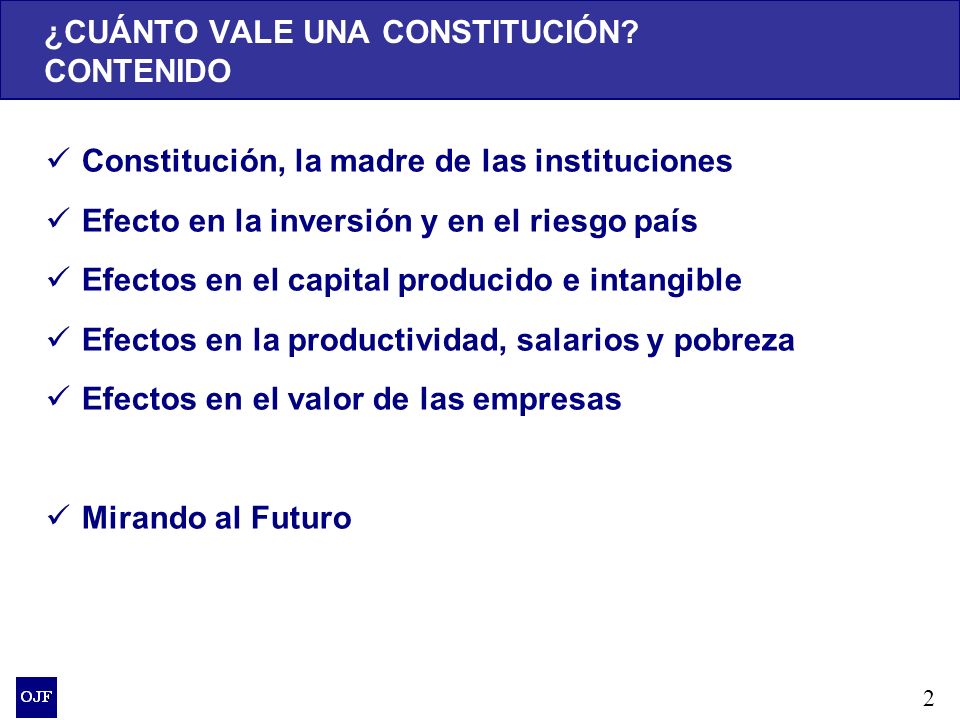 ¿CUÁNTO VALE UNA CONSTITUCIÓN?
CONTENIDO

✓ Constitución, la madre de las instituciones

✓ Efecto en la inversión y en el riesgo país

✓ Efectos en el capital producido e intangible

✓ Efectos en la productividad, salarios y pobreza

✓ Efectos en el valor de las empresas

✓ Mirando al Futuro

OJF

2